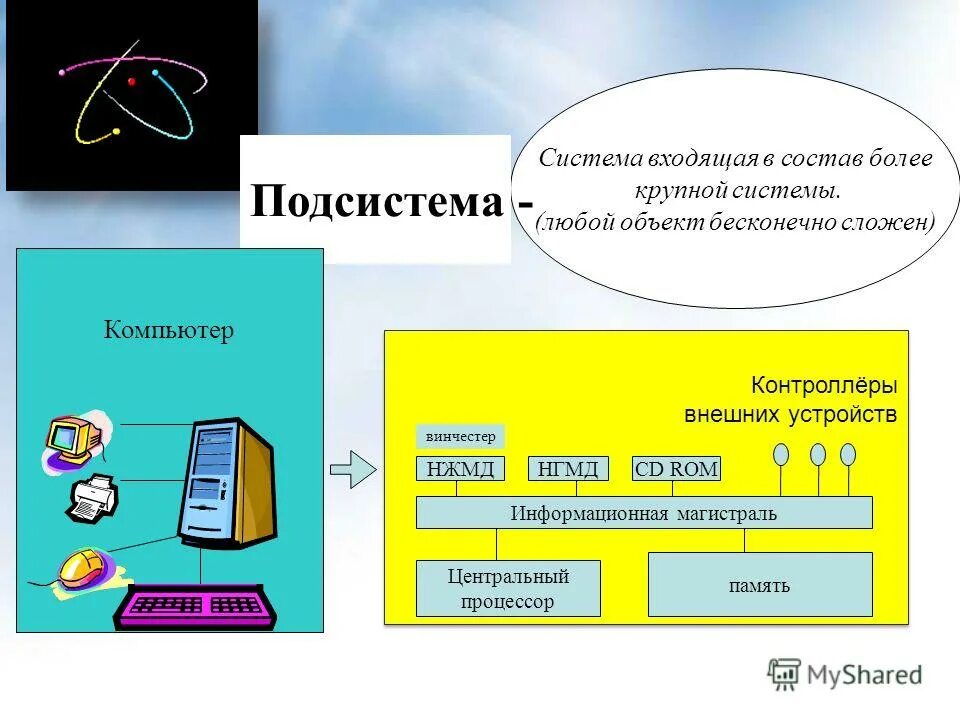 Подсистема -

Система входящая в состав более крупной системы. (любой объект бесконечно сложен)

Компьютер

Контроллёры внешних устройств

винчестер

НЖМД

НГМД

CD ROM

Информационная магистраль

Центральный процессор

память

MyShared